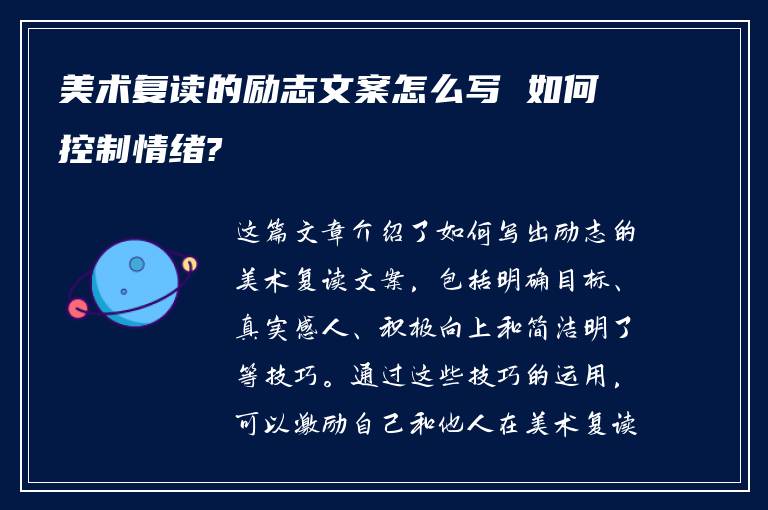 美术复读的励志文案怎么写 如何控制情绪?

这篇文章介绍了如何写出励志的美术复读文案，包括明确目标、真实感人、积极向上和简洁明了等技巧。通过这些技巧的运用，可以激励自己和他人在美术复读